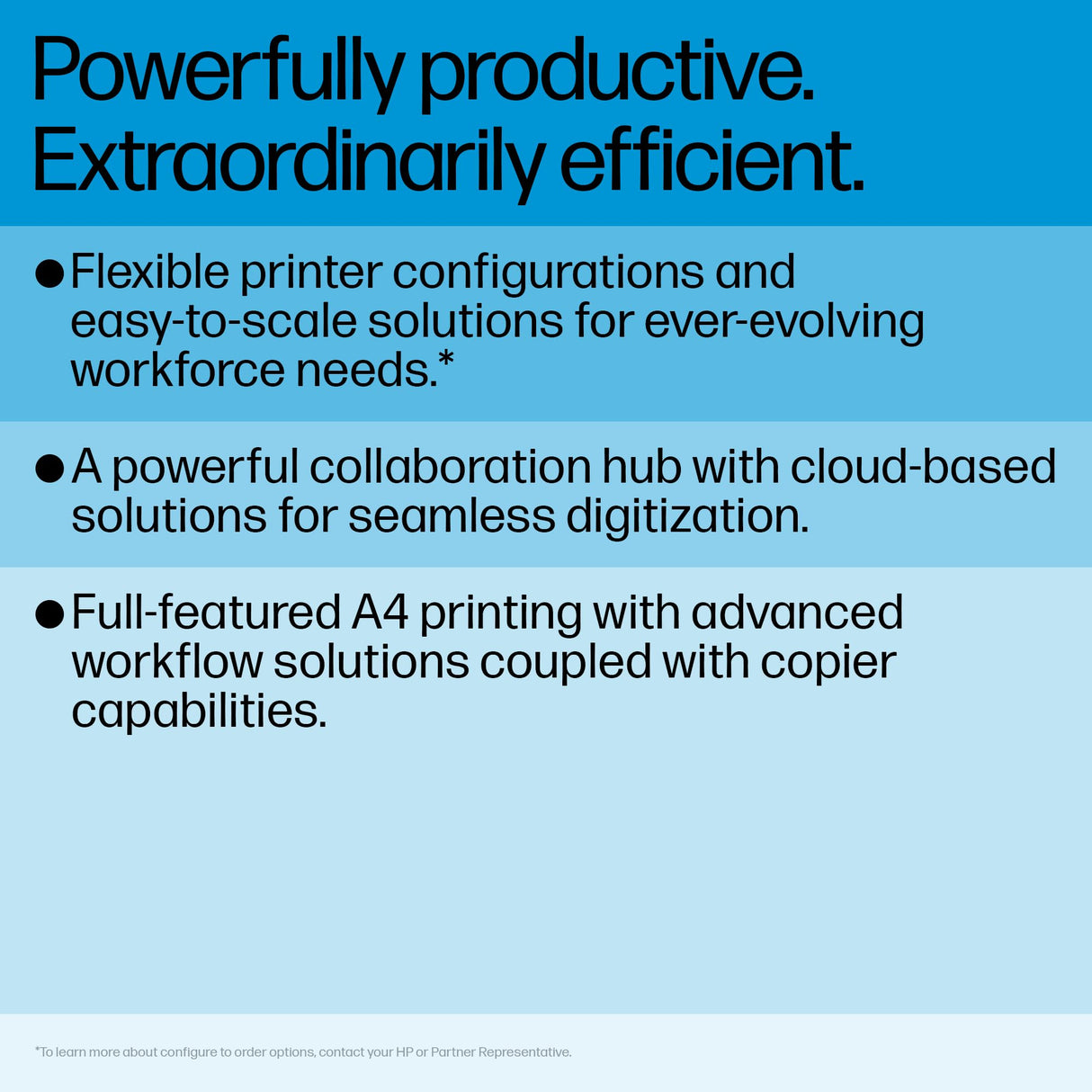 Powerfully productive. Extraordinarily efficient.

● Flexible printer configurations and easy-to-scale solutions for ever-evolving workforce needs.*

● A powerful collaboration hub with cloud-based solutions for seamless digitization.

● Full-featured A4 printing with advanced workflow solutions coupled with copier capabilities.

*To learn more about configure to order options, contact your HP or Partner Representative.